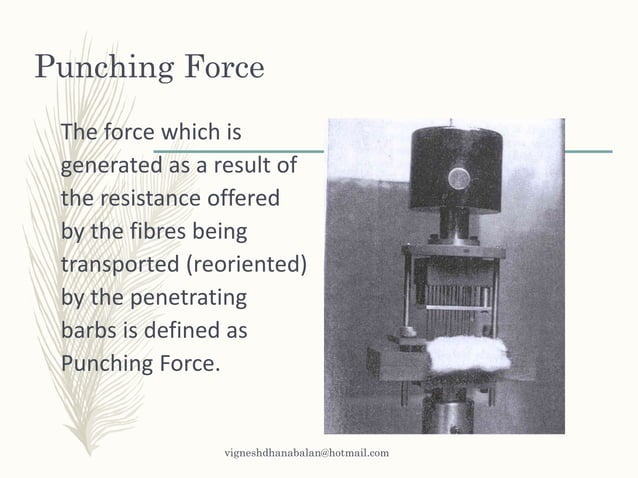 Punching Force

The force which is generated as a result of the resistance offered by the fibres being transported (reoriented) by the penetrating barbs is defined as Punching Force.

vigneshdhanabalan@hotmail.com